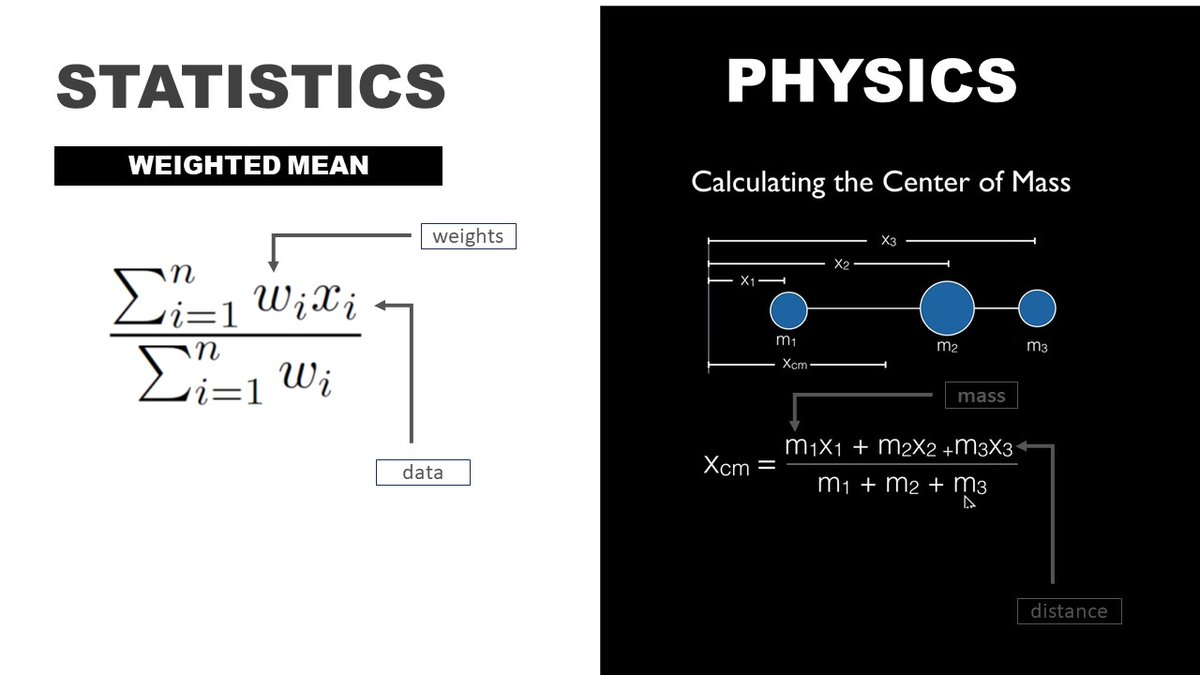 STATISTICS

WEIGHTED MEAN

weights

$\frac{\sum_{i=1}^{n} w_i x_i}{\sum_{i=1}^{n} w_i}$

data

PHYSICS

Calculating the Center of Mass

$x_3$

$x_2$

$x_1$

$m_1$

$m_2$

$m_3$

$x_{cm}$

mass

$x_{cm} = \frac{m_1x_1 + m_2x_2 + m_3x_3}{m_1 + m_2 + m_3}$

distance